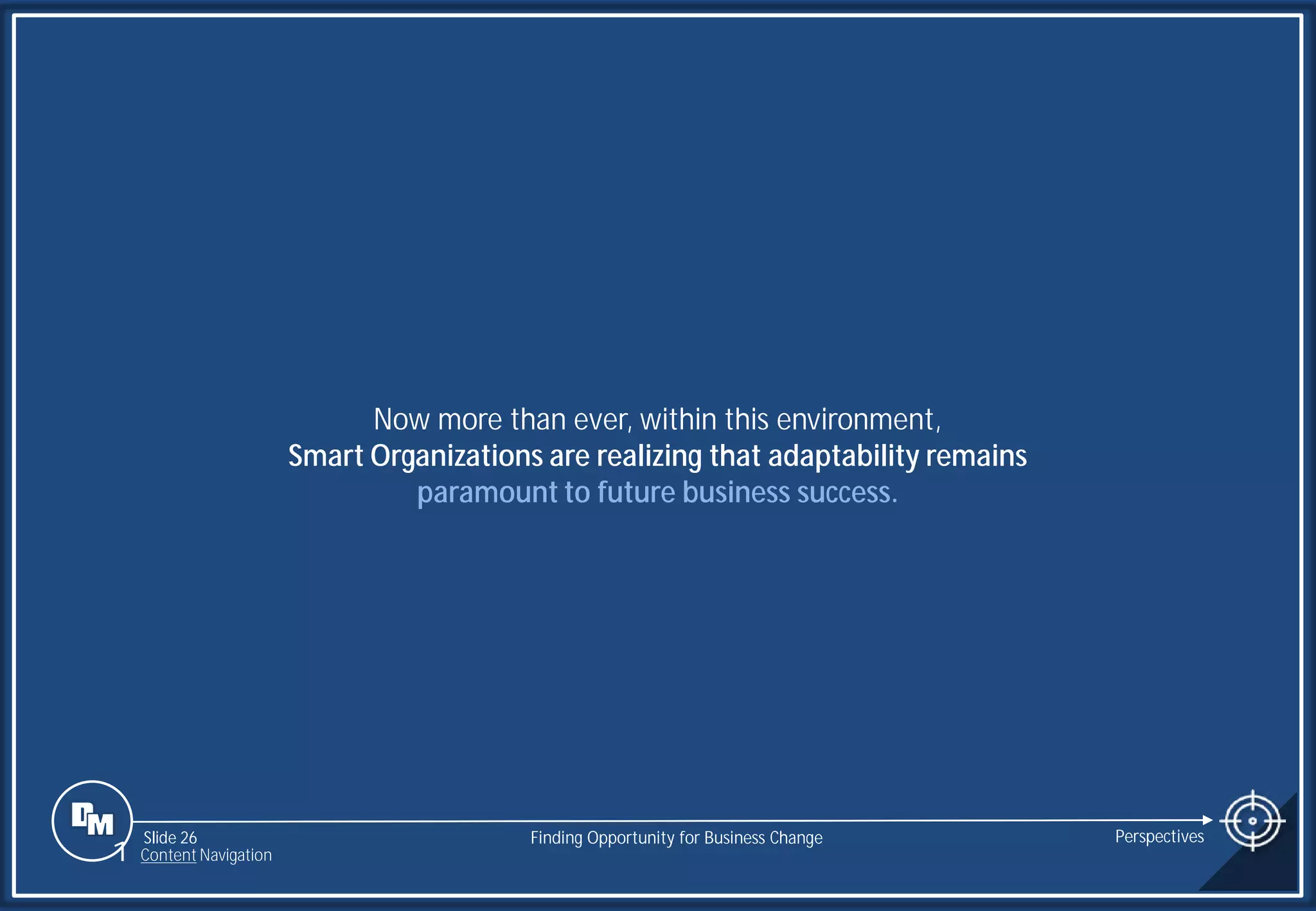 Now more than ever, within this environment,
Smart Organizations are realizing that adaptability remains paramount to future business success.

DM

Slide 26
Content Navigation

Finding Opportunity for Business Change

Perspectives